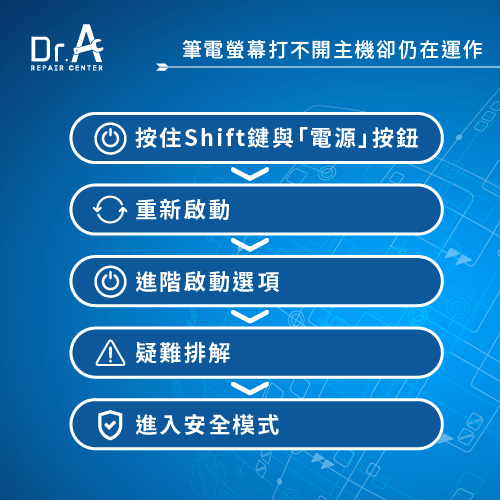 Dr.A
REPAIR CENTER

筆電螢幕打不開主機卻仍在運作

按住Shift鍵與「電源」按鈕

重新啟動

進階啟動選項

疑難排解

進入安全模式